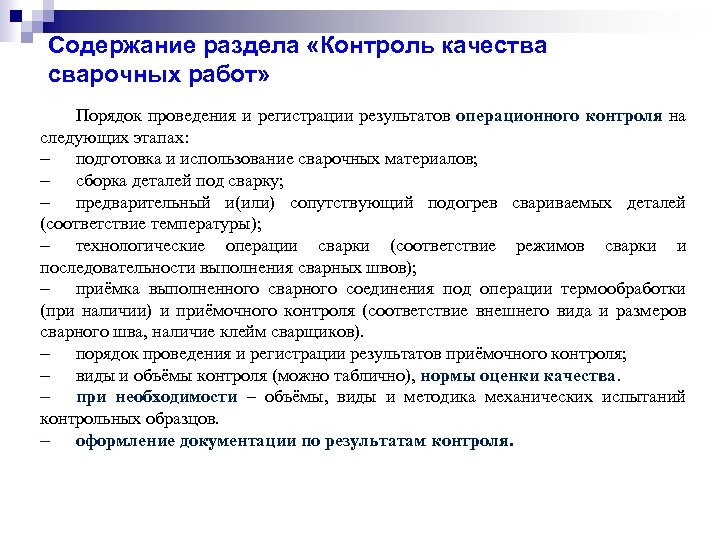 Содержание раздела «Контроль качества сварочных работ»

Порядок проведения и регистрации результатов операционного контроля на следующих этапах:
– подготовка и использование сварочных материалов;
– сборка деталей под сварку;
– предварительный и(или) сопутствующий подогрев свариваемых деталей (соответствие температуры);
– технологические операции сварки (соответствие режимов сварки и последовательности выполнения сварных швов);
– приёмка выполненного сварного соединения под операции термообработки (при наличии) и приёмочного контроля (соответствие внешнего вида и размеров сварного шва, наличие клейм сварщиков).
– порядок проведения и регистрации результатов приёмочного контроля;
– виды и объёмы контроля (можно таблично), нормы оценки качества.
– при необходимости – объёмы, виды и методика механических испытаний контрольных образцов.
– оформление документации по результатам контроля.